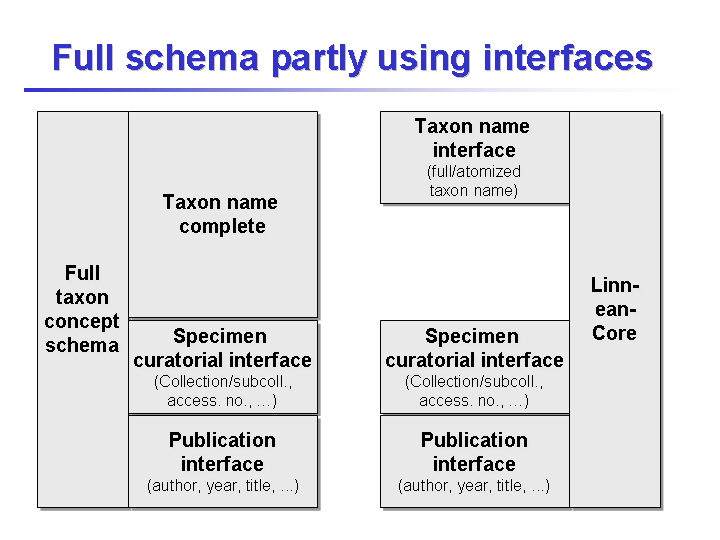 Full schema partly using interfaces

Full taxon concept schema

Taxon name complete

Specimen curatorial interface
(Collection/subcoll., access. no., ...)

Publication interface
(author, year, title, ...)

Taxon name interface
(full/atomized taxon name)

Specimen curatorial interface
(Collection/subcoll., access. no., ...)

Publication interface
(author, year, title, ...)

Linn-ean-Core